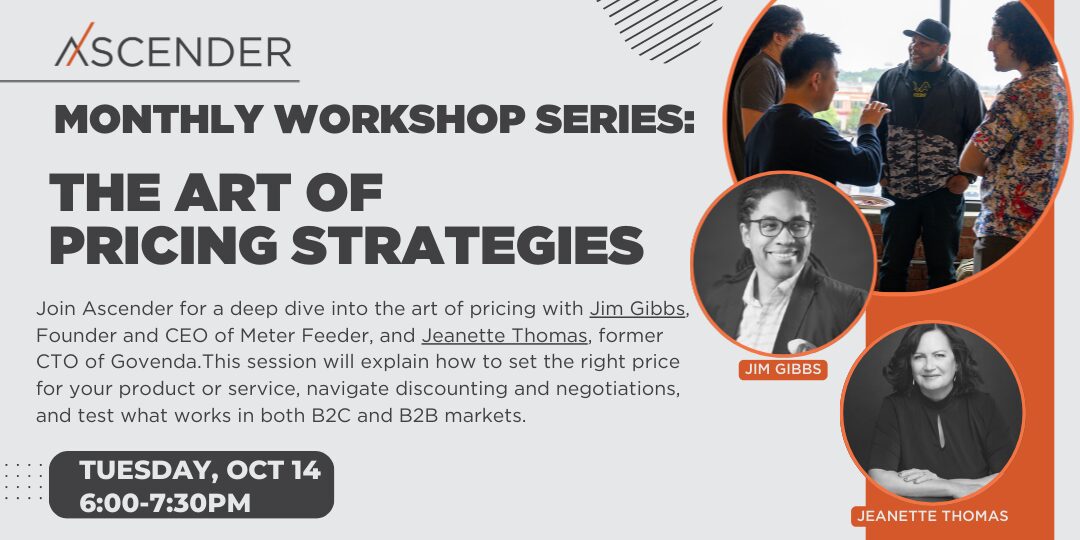 ASCENDER

MONTHLY WORKSHOP SERIES:

THE ART OF PRICING STRATEGIES

Join Ascender for a deep dive into the art of pricing with Jim Gibbs, Founder and CEO of Meter Feeder, and Jeanette Thomas, former CTO of Govenda.This session will explain how to set the right price for your product or service, navigate discounting and negotiations, and test what works in both B2C and B2B markets.

TUESDAY, OCT 14
6:00-7:30PM

JIM GIBBS

JEANETTE THOMAS